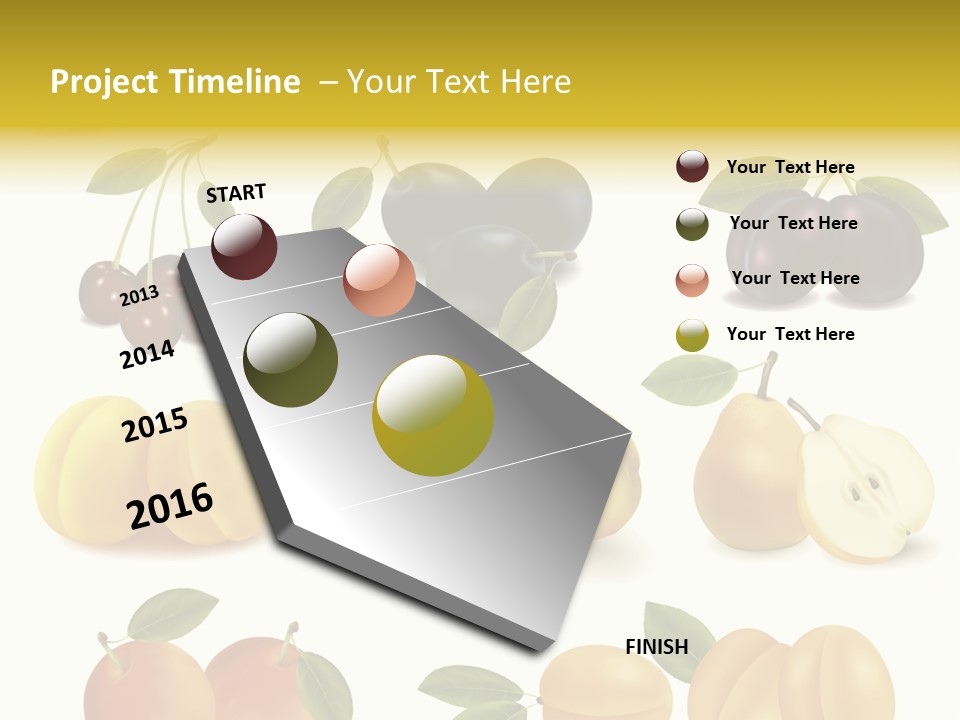 Project Timeline – Your Text Here

START

2013

2014

2015

2016

FINISH

Your Text Here

Your Text Here

Your Text Here

Your Text Here